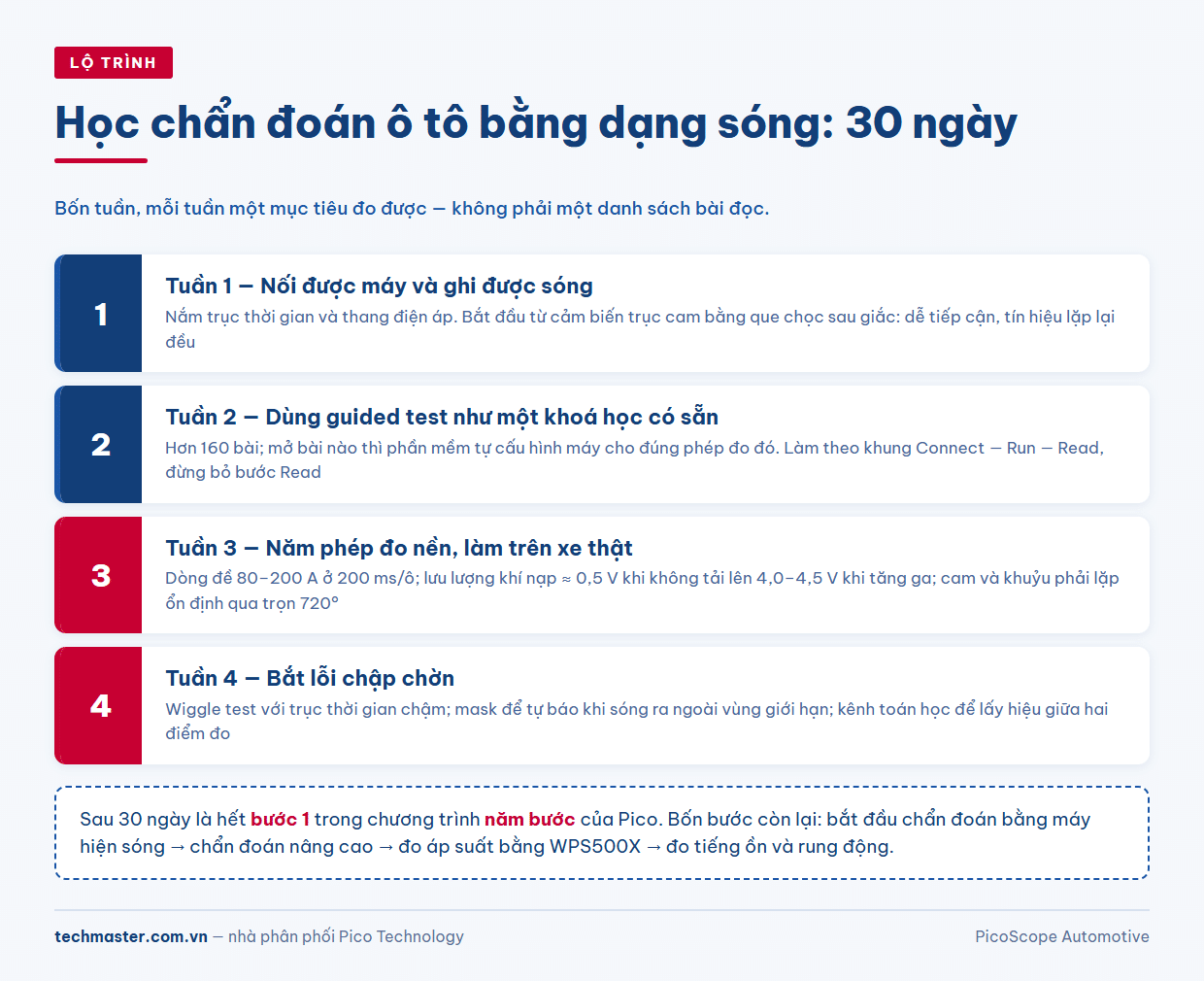 LỘ TRÌNH

Học chẩn đoán ô tô bằng dạng sóng: 30 ngày

Bốn tuần, mỗi tuần một mục tiêu đo được — không phải một danh sách bài đọc.

1

Tuần 1 — Nối được máy và ghi được sóng

Nắm trục thời gian và thang điện áp. Bắt đầu từ cảm biến trục cam bằng que chọc sau giắc: dễ tiếp cận, tín hiệu lặp lại đều

2

Tuần 2 — Dùng guided test như một khoá học có sẵn

Hơn 160 bài; mở bài nào thì phần mềm tự cấu hình máy cho đúng phép đo đó. Làm theo khung Connect — Run — Read, đừng bỏ bước Read

3

Tuần 3 — Năm phép đo nền, làm trên xe thật

Dòng đề 80–200 A ở 200 ms/ô; lưu lượng khí nạp ≈ 0,5 V khi không tải lên 4,0–4,5 V khi tăng ga; cam và khuỷu phải lặp ổn định qua trọn 720°

4

Tuần 4 — Bắt lỗi chập chờn

Wiggle test với trục thời gian chậm; mask để tự báo khi sóng ra ngoài vùng giới hạn; kênh toán học để lấy hiệu giữa hai điểm đo

Sau 30 ngày là hết bước 1 trong chương trình năm bước của Pico. Bốn bước còn lại: bắt đầu chẩn đoán bằng máy hiện sóng → chẩn đoán nâng cao → đo áp suất bằng WPS500X → đo tiếng ồn và rung động.

techmaster.com.vn — nhà phân phối Pico Technology

PicoScope Automotive